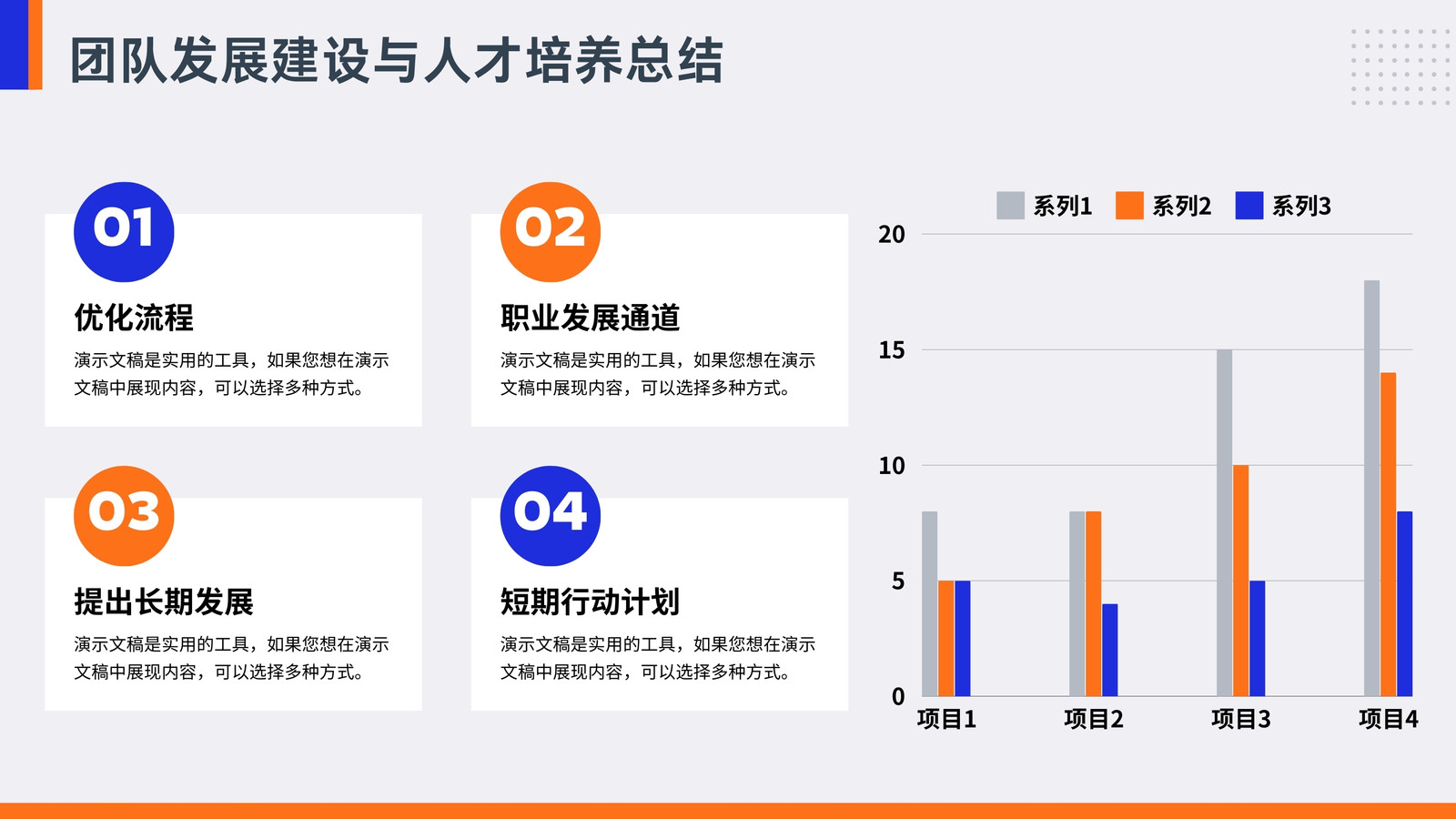 团队发展建设与人才培养总结

01
优化流程
演示文稿是实用的工具，如果您想在演示文稿中展现内容，可以选择多种方式。

02
职业发展通道
演示文稿是实用的工具，如果您想在演示文稿中展现内容，可以选择多种方式。

03
提出长期发展
演示文稿是实用的工具，如果您想在演示文稿中展现内容，可以选择多种方式。

04
短期行动计划
演示文稿是实用的工具，如果您想在演示文稿中展现内容，可以选择多种方式。

系列1 系列2 系列3
20
15
10
5
0
项目1 项目2 项目3 项目4